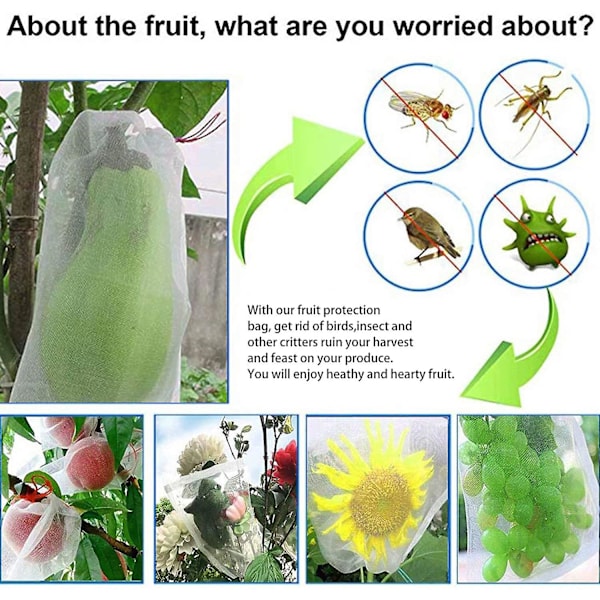 About the fruit, what are you worried about?

With our fruit protection bag, get rid of birds,insect and other critters ruin your harvest and feast on your produce.
You will enjoy heathy and hearty fruit.